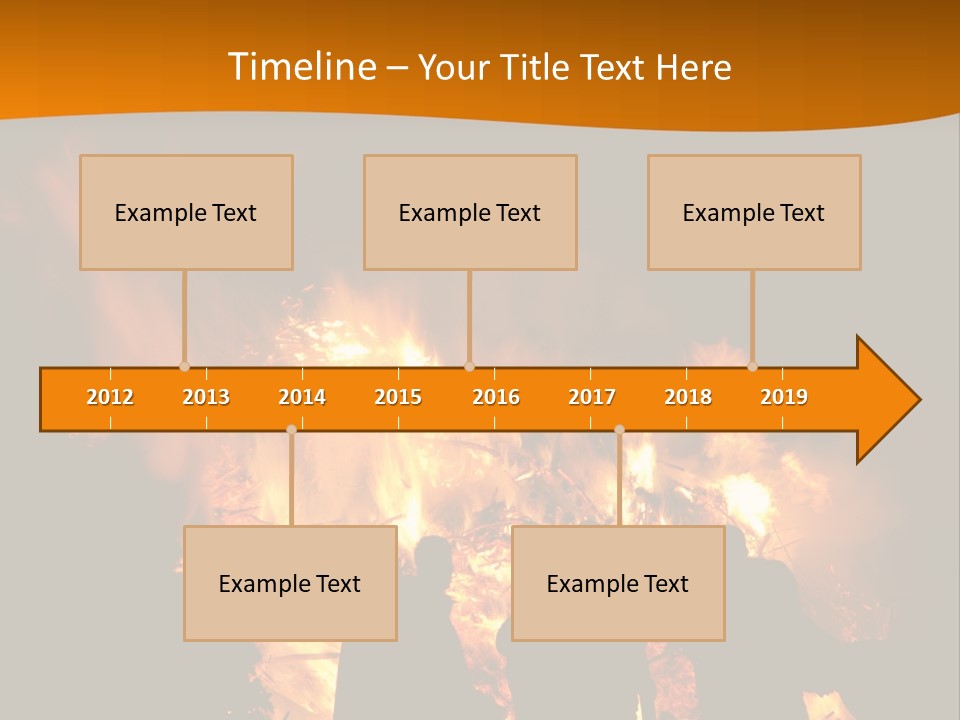 Timeline – Your Title Text Here

Example Text

Example Text

Example Text

2012 2013 2014 2015 2016 2017 2018 2019

Example Text

Example Text